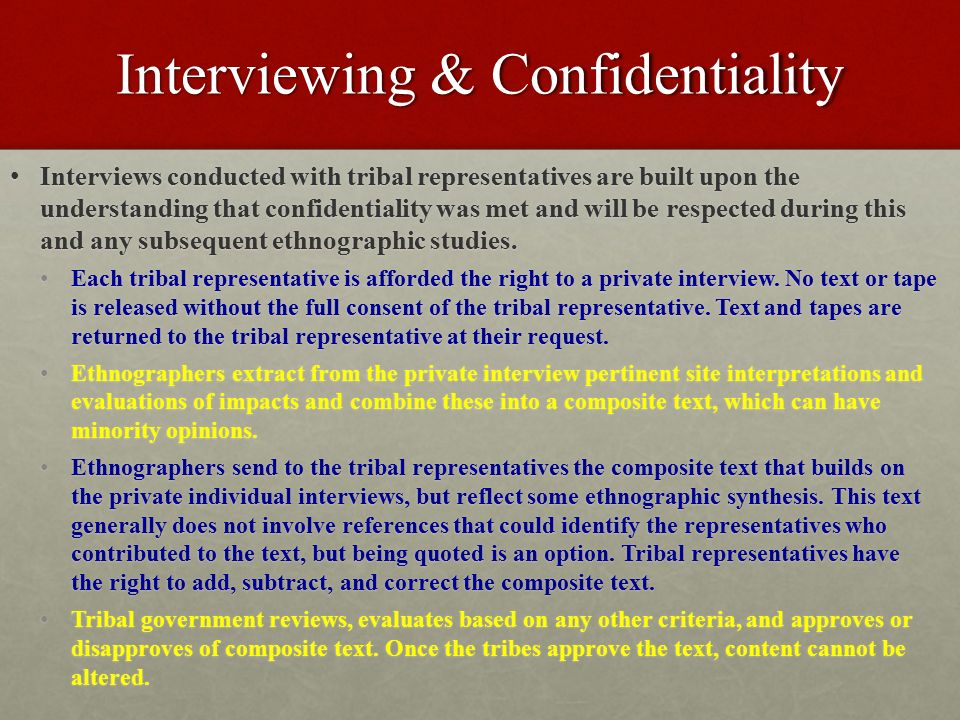 Interviewing & Confidentiality

• Interviews conducted with tribal representatives are built upon the understanding that confidentiality was met and will be respected during this and any subsequent ethnographic studies.

• Each tribal representative is afforded the right to a private interview. No text or tape is released without the full consent of the tribal representative. Text and tapes are returned to the tribal representative at their request.

• Ethnographers extract from the private interview pertinent site interpretations and evaluations of impacts and combine these into a composite text, which can have minority opinions.

• Ethnographers send to the tribal representatives the composite text that builds on the private individual interviews, but reflect some ethnographic synthesis. This text generally does not involve references that could identify the representatives who contributed to the text, but being quoted is an option. Tribal representatives have the right to add, subtract, and correct the composite text.

• Tribal government reviews, evaluates based on any other criteria, and approves or disapproves of composite text. Once the tribes approve the text, content cannot be altered.